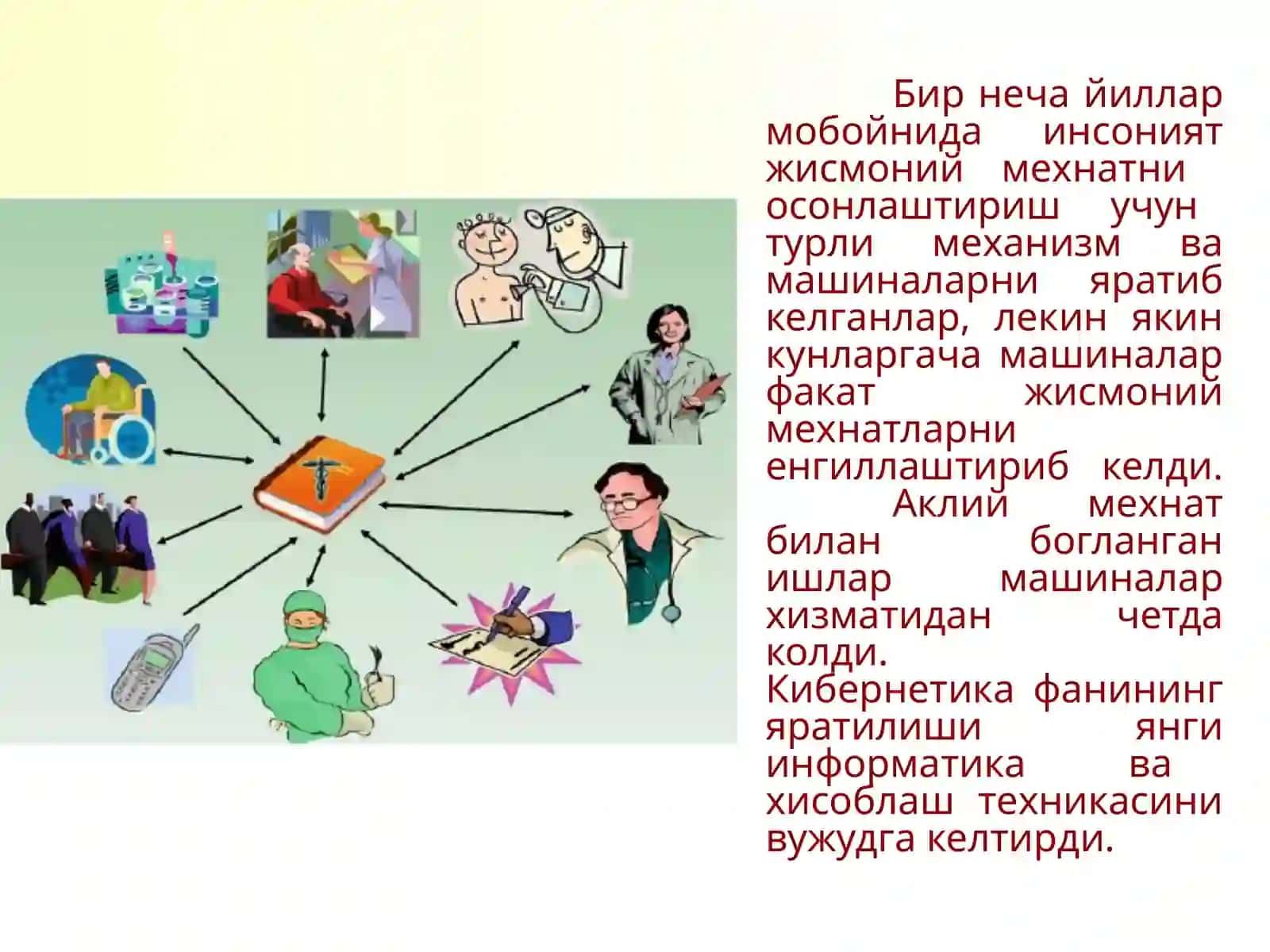 Бир неча йиллар мобойнида инсоният жисмоний мехнатни осонлаштириш учун турли механизм ва машиналарни яратиб келганлар, лекин якин кунларгача машиналар факат жисмоний мехнатларни енгиллаштириб келди.

Аклий мехнат билан богланган ишлар машиналар хизматидан четда колди.

Кибернетика фанининг яратилиши янги информатика ва хисоблаш техникасини вужудга келтирди.